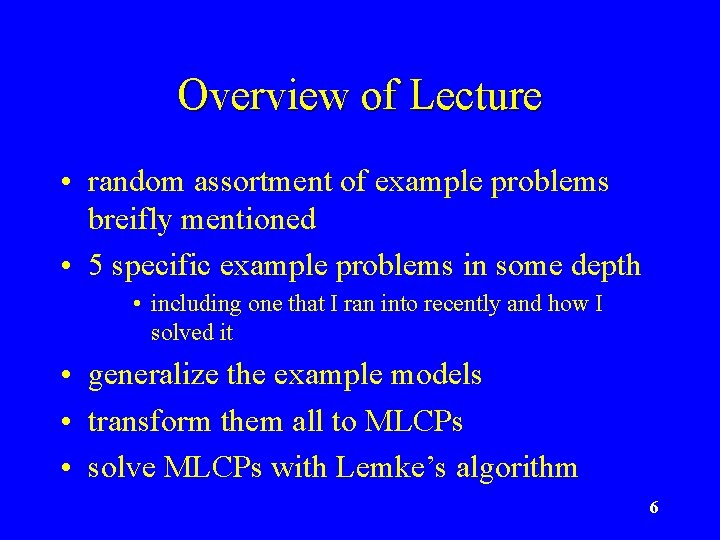 Overview of Lecture

• random assortment of example problems breifly mentioned

• 5 specific example problems in some depth

• including one that I ran into recently and how I solved it

• generalize the example models

• transform them all to MLCPs

• solve MLCPs with Lemke's algorithm

6